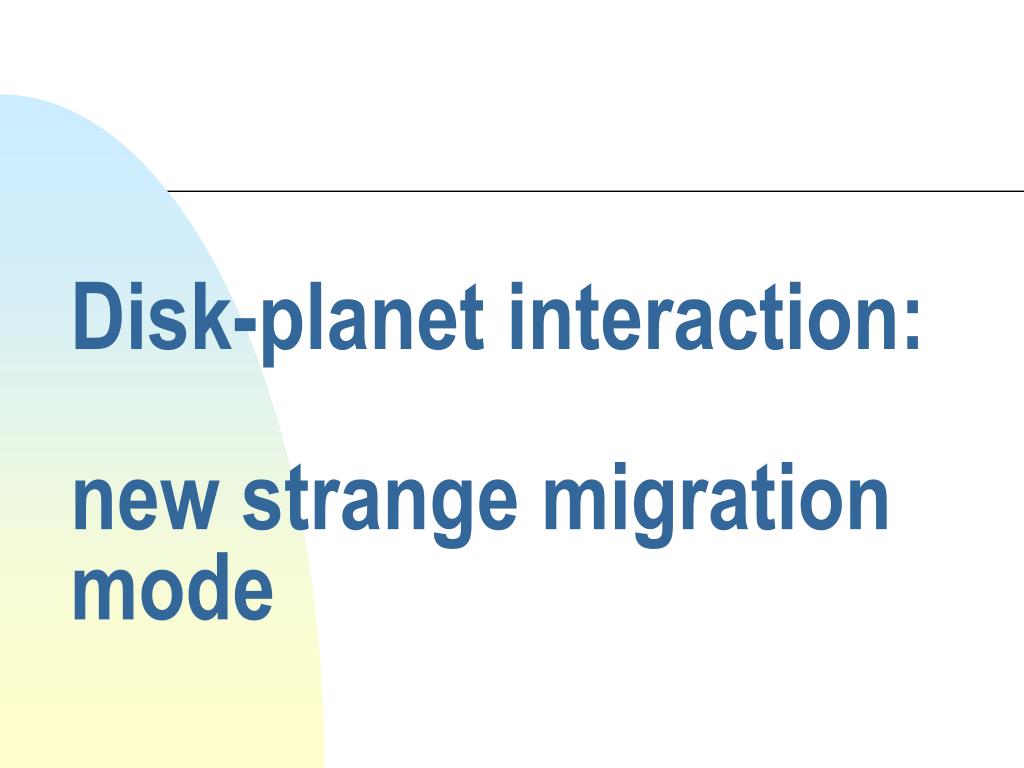 Disk-planet interaction:

new strange migration mode